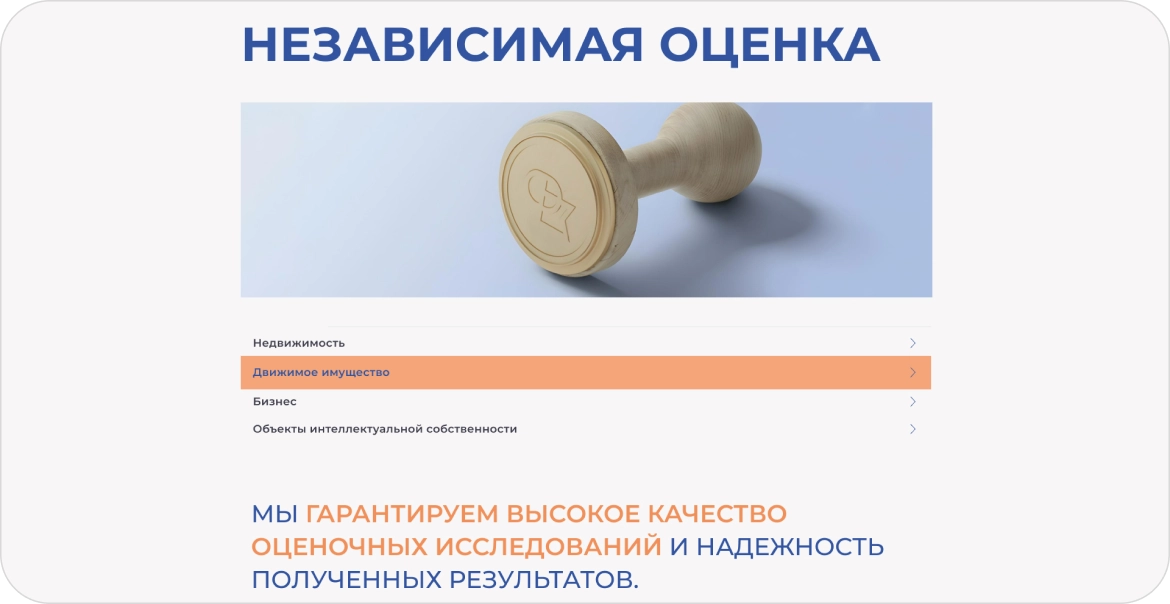 НЕЗАВИСИМАЯ ОЦЕНКА

Недвижимость

Движимое имущество

Бизнес

Объекты интеллектуальной собственности

МЫ ГАРАНТИРУЕМ ВЫСОКОЕ КАЧЕСТВО ОЦЕНОЧНЫХ ИССЛЕДОВАНИЙ И НАДЕЖНОСТЬ ПОЛУЧЕННЫХ РЕЗУЛЬТАТОВ.